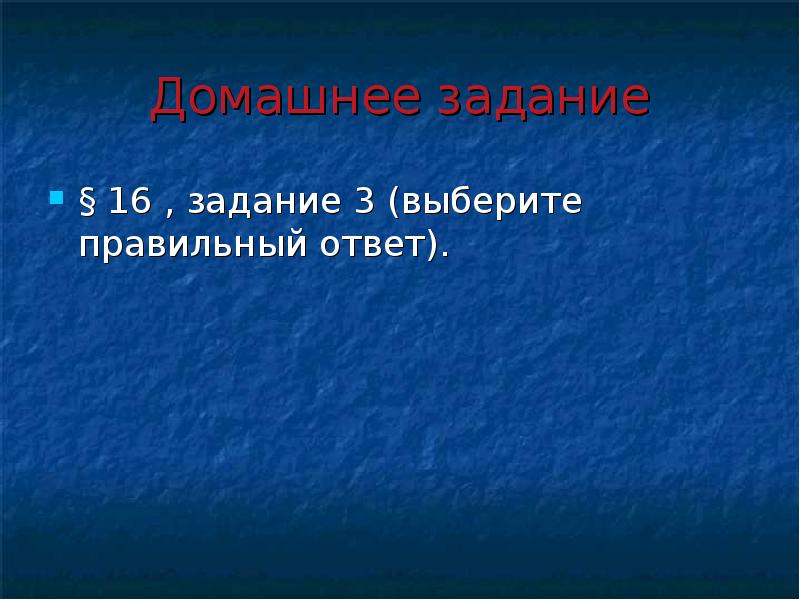 Домашнее задание

§ 16 , задание 3 (выберите правильный ответ).